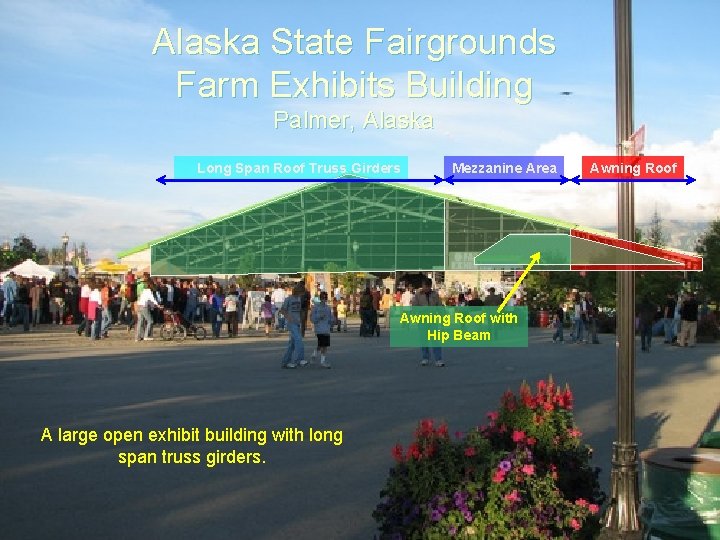 Alaska State Fairgrounds
Farm Exhibits Building
Palmer, Alaska

Long Span Roof Truss Girders

Mezzanine Area

Awning Roof

Awning Roof with Hip Beam

A large open exhibit building with long span truss girders.